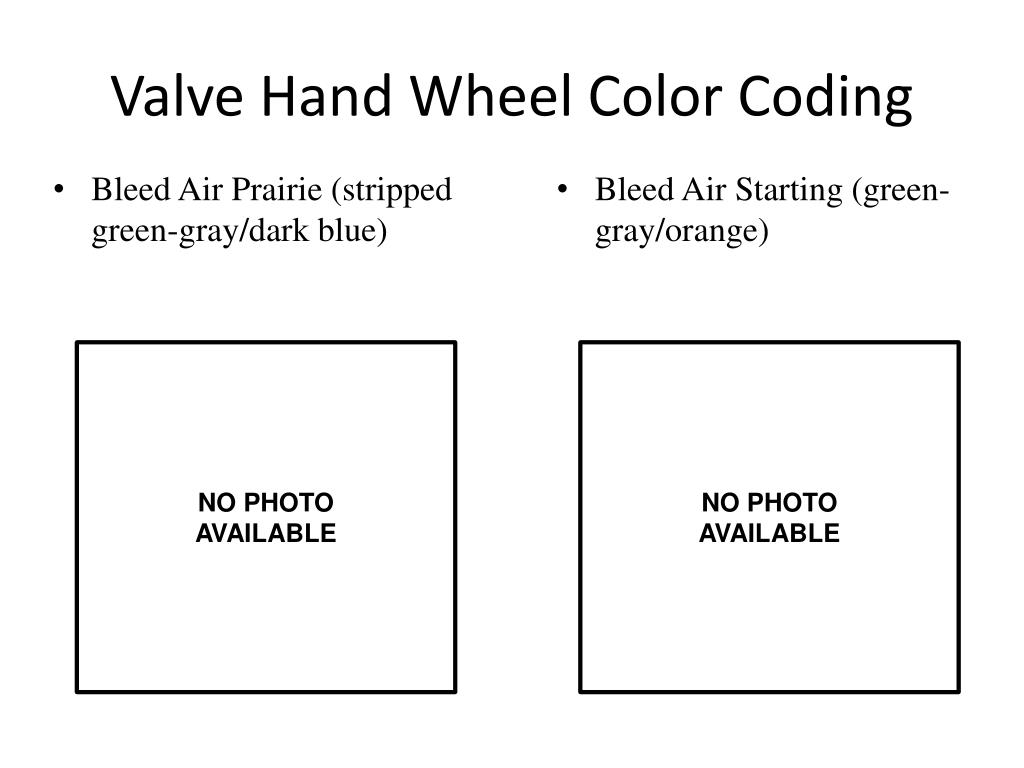 Valve Hand Wheel Color Coding

• Bleed Air Prairie (stripped green-gray/dark blue)

NO PHOTO AVAILABLE

• Bleed Air Starting (green-gray/orange)

NO PHOTO AVAILABLE